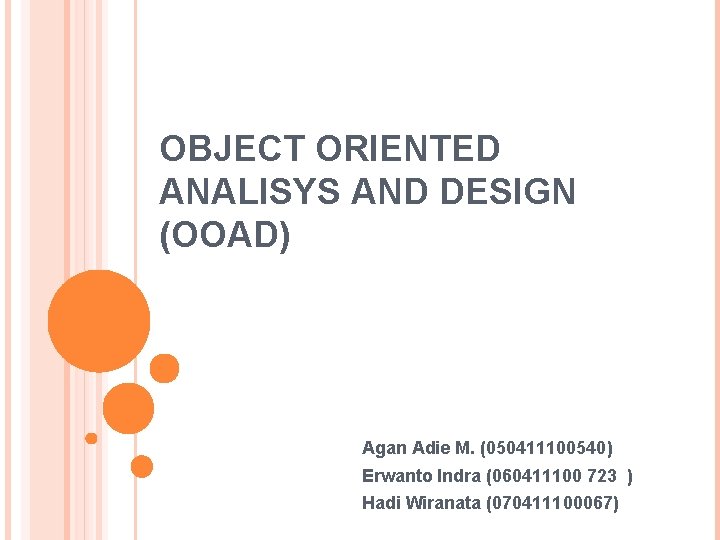 OBJECT ORIENTED ANALISYS AND DESIGN (OOAD)

Agan Adie M. (050411100540)
Erwanto Indra (060411100 723 )
Hadi Wiranata (070411100067)